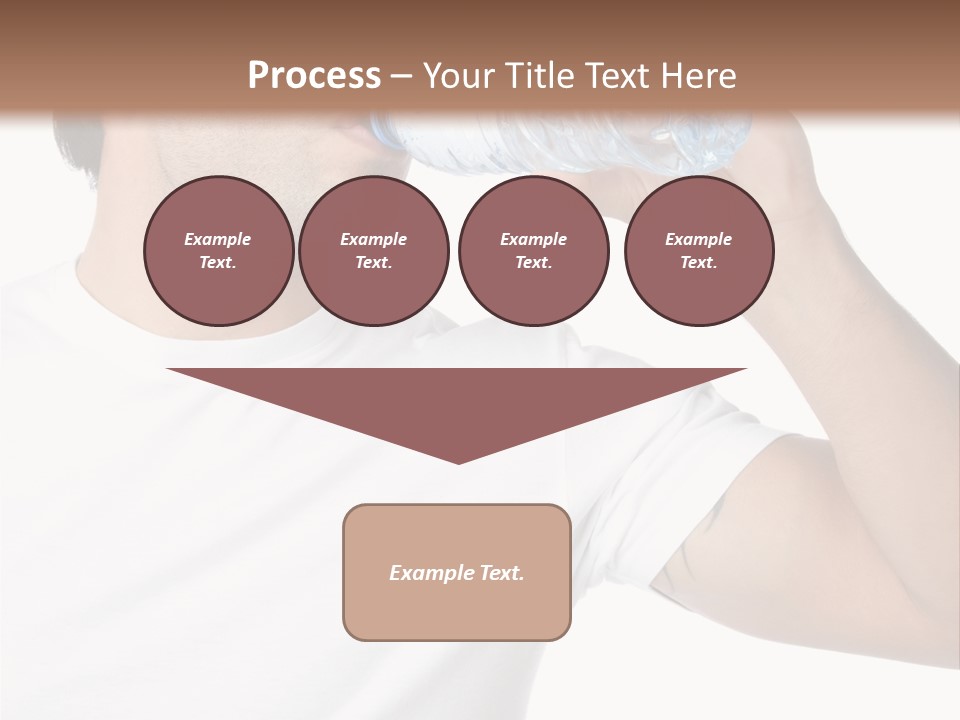 Process – Your Title Text Here

Example Text.

Example Text.

Example Text.

Example Text.

Example Text.